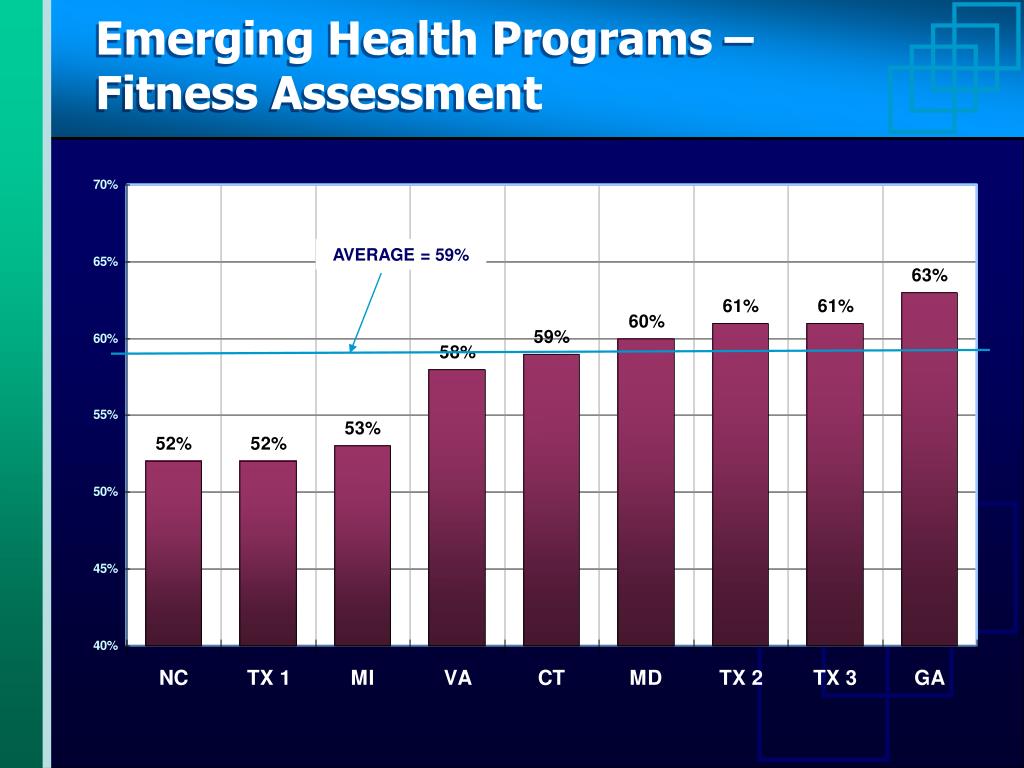 Emerging Health Programs – Fitness Assessment

70%
65%
60%
55%
50%
45%
40%

AVERAGE = 59%

52%
52%
53%
58%
59%
60%
61%
61%
63%

NC
TX 1
MI
VA
CT
MD
TX 2
TX 3
GA